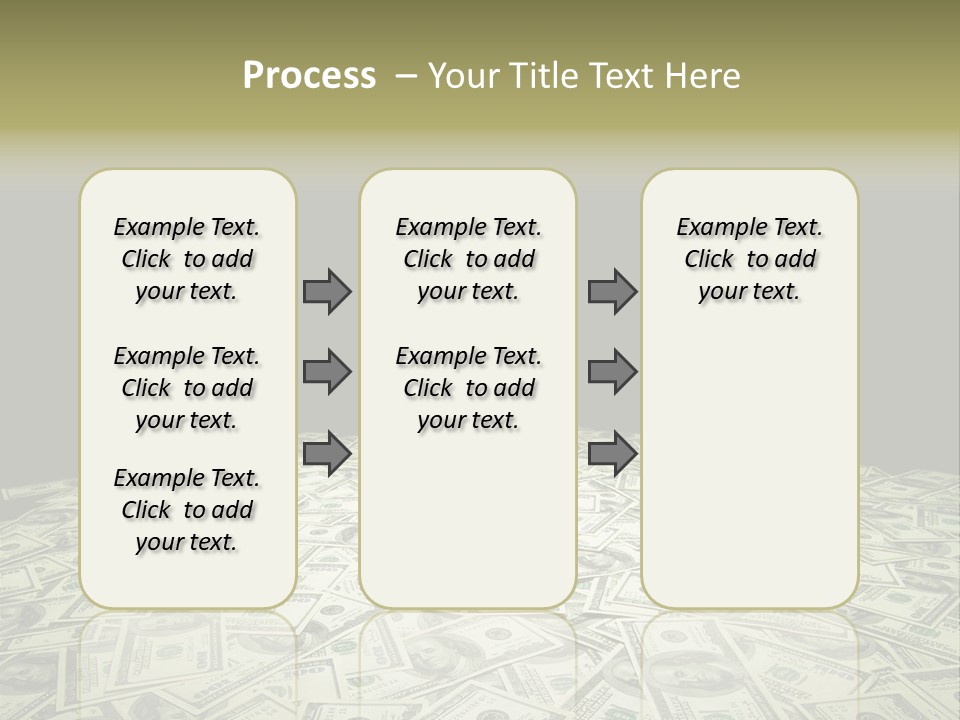 Process – Your Title Text Here

Example Text. Click to add your text.

Example Text. Click to add your text.

Example Text. Click to add your text.

Example Text. Click to add your text.

Example Text. Click to add your text.

Example Text. Click to add your text.